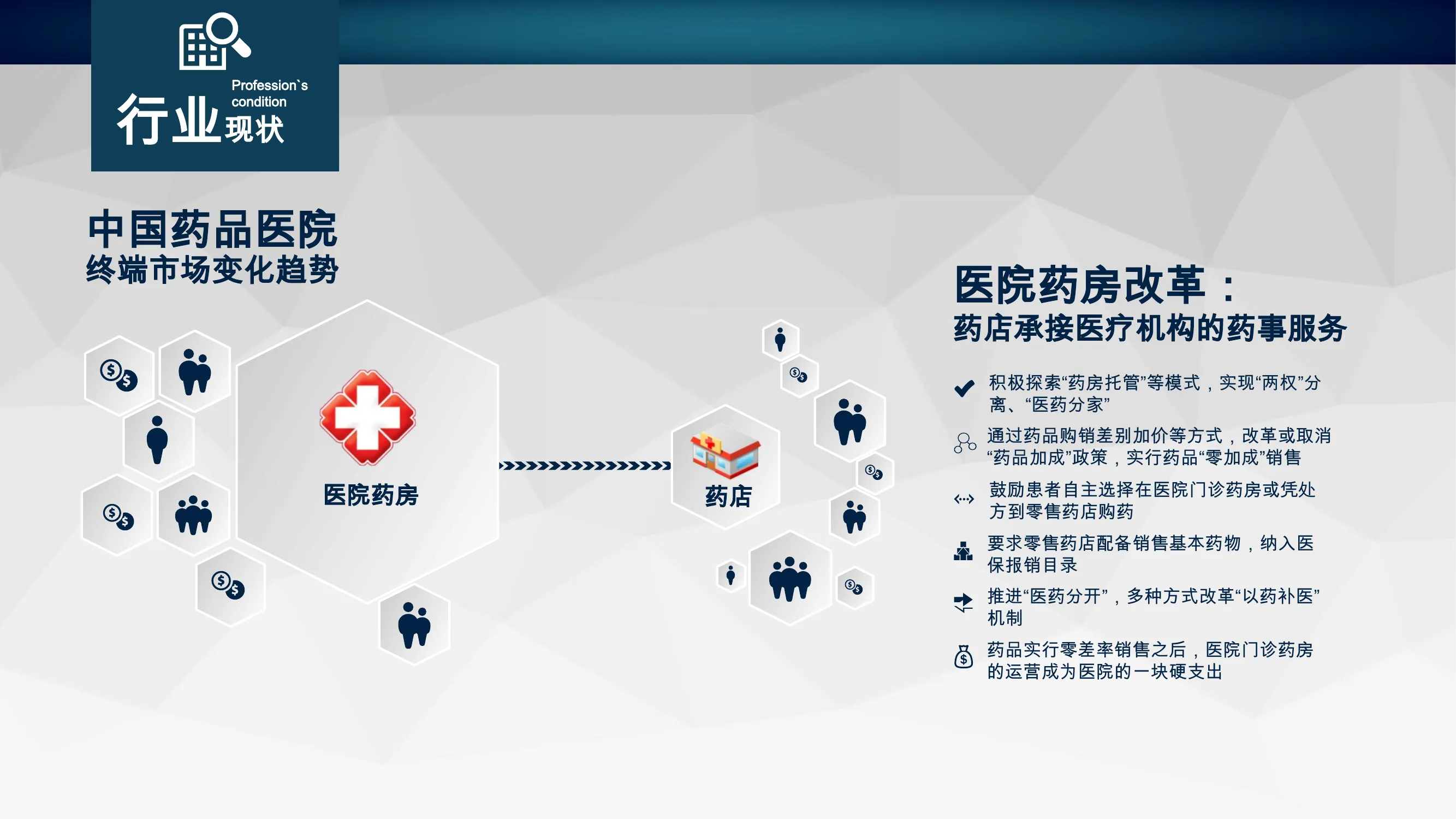 Profession`s condition
行业现状

中国药品医院
终端市场变化趋势

医院药房

药店

医院药房改革：
药店承接医疗机构的药事服务

积极探索“药房托管”等模式，实现“两权”分离、“医药分家”

通过药品购销差别加价等方式，改革或取消“药品加成”政策，实行药品“零加成”销售

鼓励患者自主选择在医院门诊药房或凭处方到零售药店购药

要求零售药店配备销售基本药物，纳入医保报销目录

推进“医药分开”，多种方式改革“以药补医”机制

药品实行零差率销售之后，医院门诊药房的运营成为医院的一块硬支出